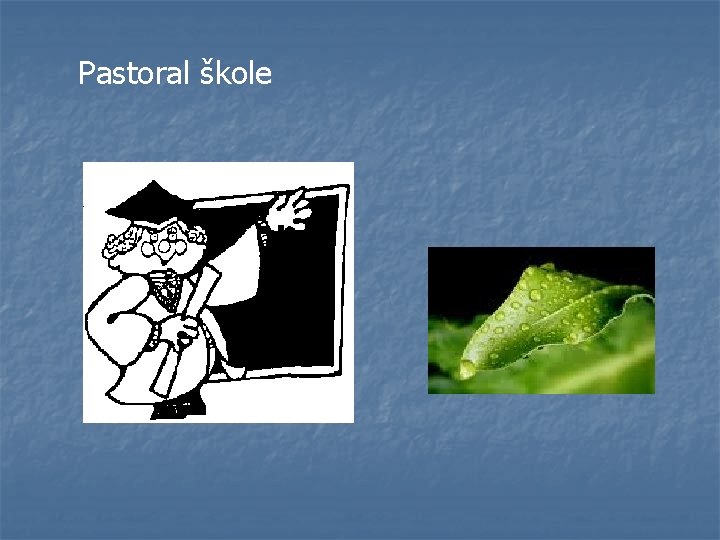 Pastoral škole